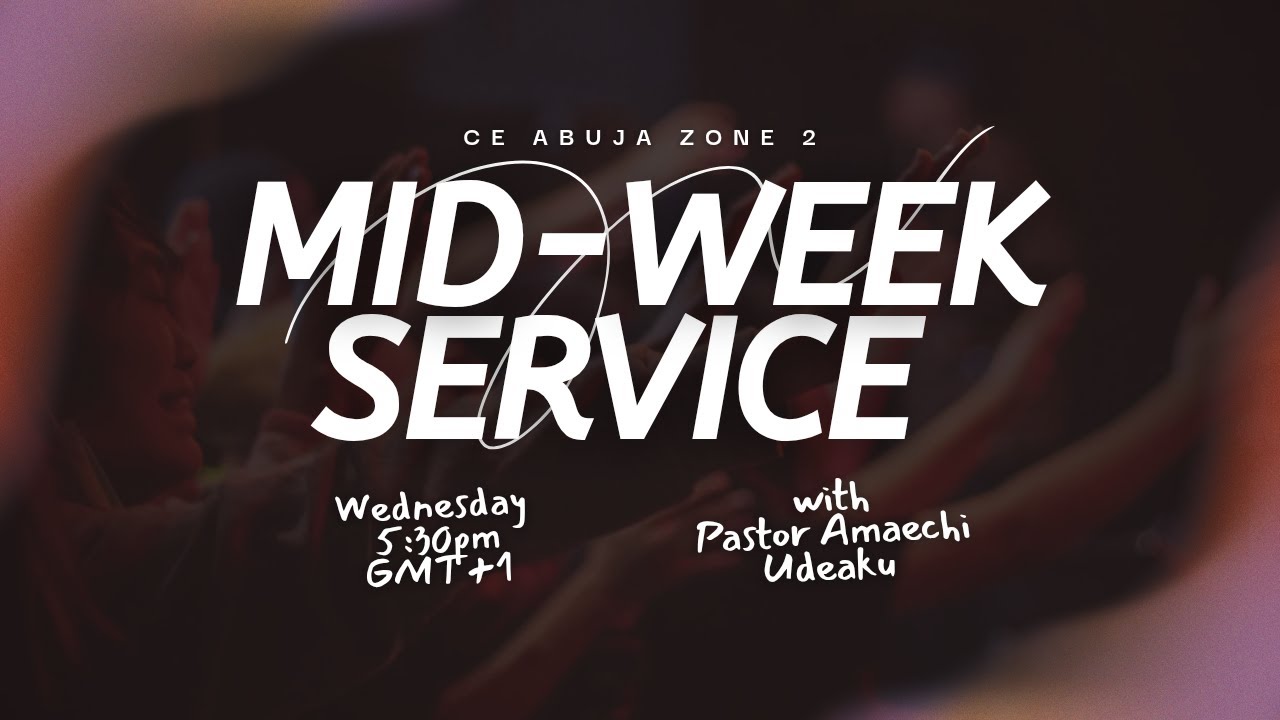 CE ABUJA ZONE 2

MID-WEEK SERVICE

Wednesday
5:30pm
GMT+1

with
Pastor Amaechi
Udeaku